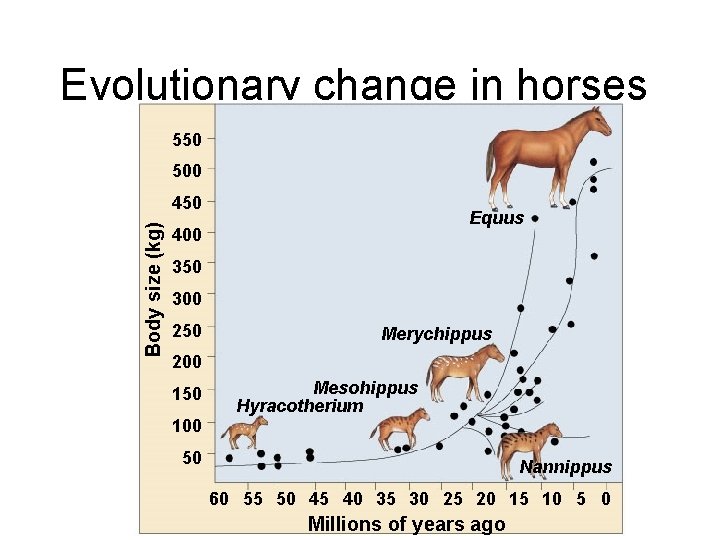 Evolutionary change in horses

Body size (kg)

550
500
450
400
350
300
250
200
150
100
50

Equus

Merychippus

Mesohippus

Hyracotherium

Nannippus

60 55 50 45 40 35 30 25 20 15 10 5 0

Millions of years ago